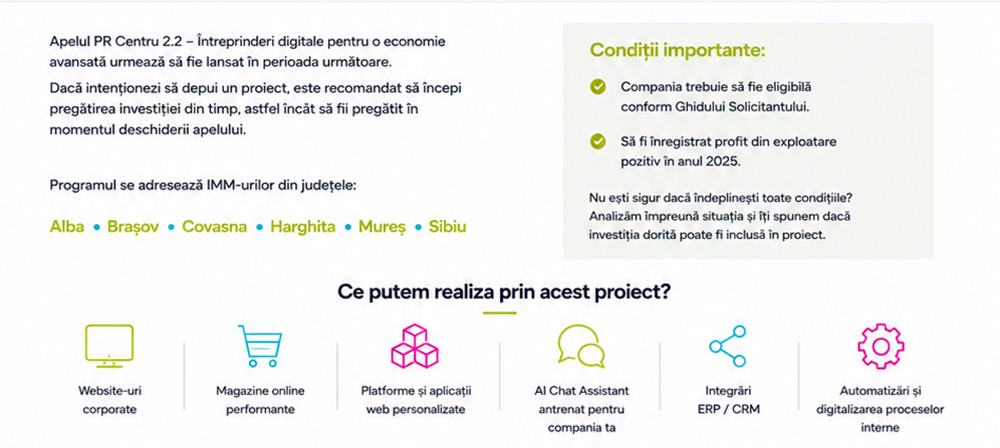 Apelul PR Centru 2.2 – Întreprinderi digitale pentru o economie avansată urmează să fie lansat în perioada următoare.

Dacă intenționezi să depui un proiect, este recomandat să începi pregătirea investiției din timp, astfel încât să fii pregătit în momentul deschiderii apelului.

Programul se adresează IMM-urilor din județele:

Alba • Brașov • Covasna • Harghita • Mureș • Sibiu

Condiții importante:

Compania trebuie să fie eligibilă conform Ghidului Solicitantului.

Să fi înregistrat profit din exploatare pozitiv în anul 2025.

Nu ești sigur dacă îndeplinești toate condițiile? Analizăm împreună situația și îți spunem dacă investiția dorită poate fi inclusă în proiect.

Ce putem realiza prin acest proiect?

Website-uri corporate

Magazine online performante

Platforme și aplicații web personalizate

AI Chat Assistant antrenat pentru compania ta

Integrări ERP / CRM

Automatizări și digitalizarea proceselor interne